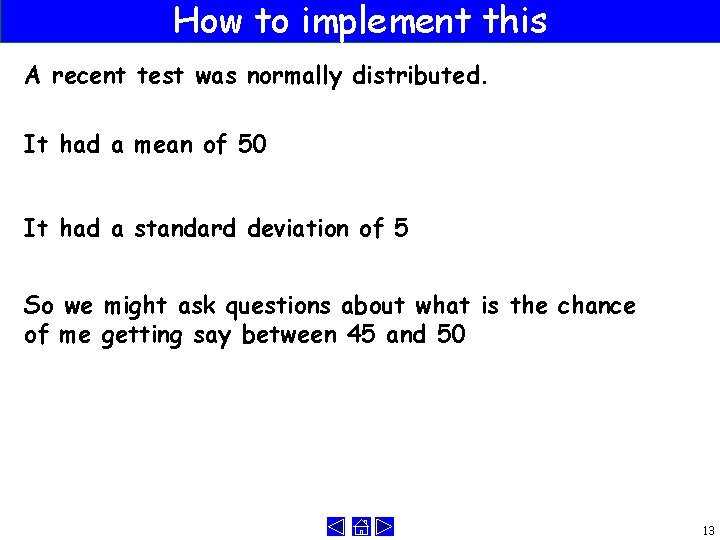 How to implement this

A recent test was normally distributed.

It had a mean of 50

It had a standard deviation of 5

So we might ask questions about what is the chance of me getting say between 45 and 50

13